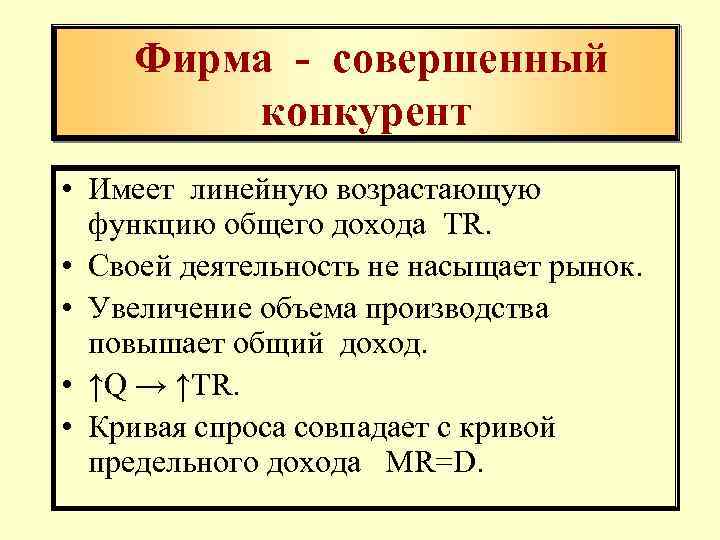 Фирма - совершенный конкурент

• Имеет линейную возрастающую функцию общего дохода TR.
• Своей деятельность не насыщает рынок.
• Увеличение объема производства повышает общий доход.
• $\uparrow Q \rightarrow \uparrow TR$.
• Кривая спроса совпадает с кривой предельного дохода MR=D.